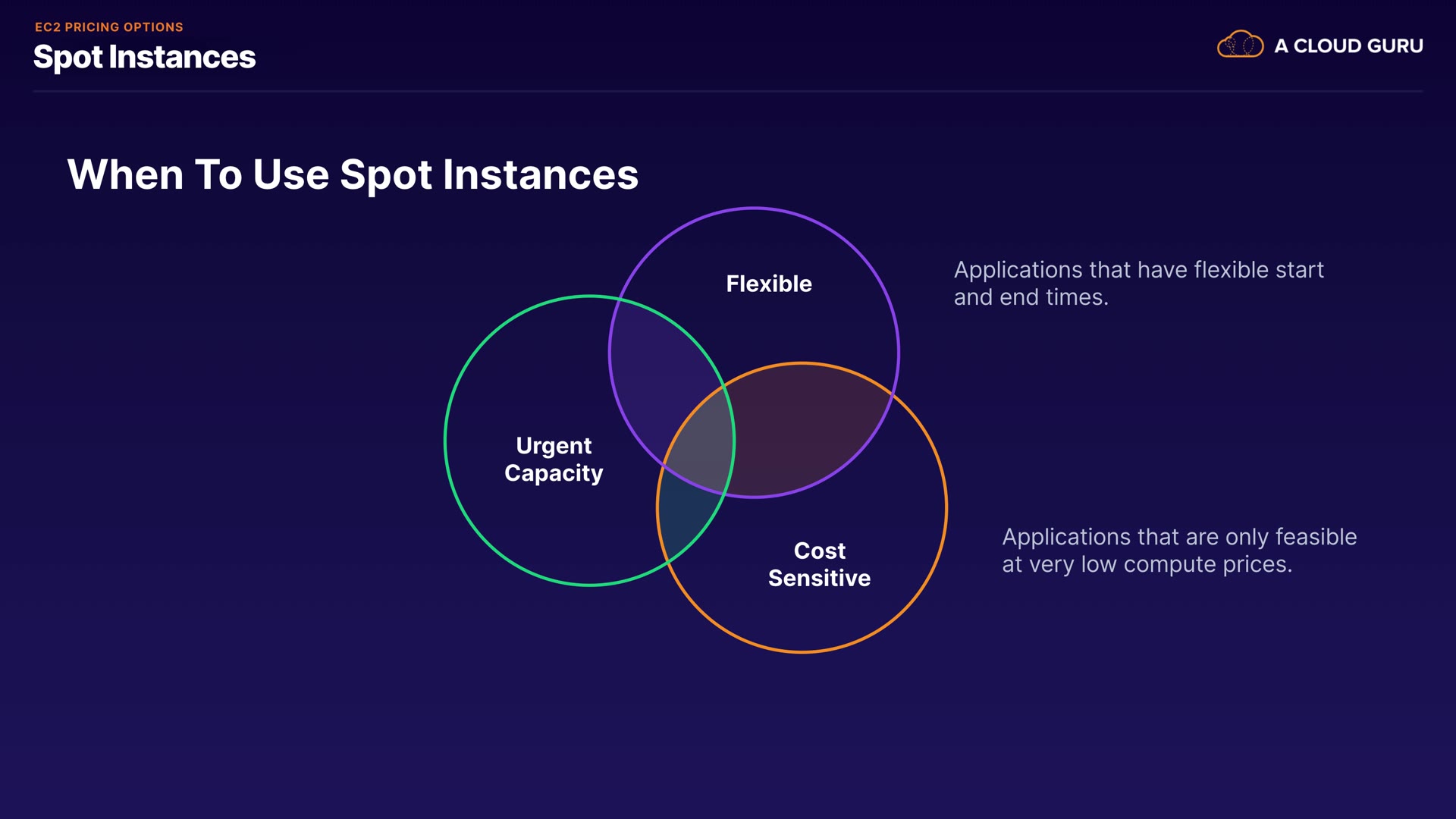 EC2 PRICING OPTIONS
Spot Instances

A CLOUD GURU

When To Use Spot Instances

Flexible

Urgent Capacity

Cost Sensitive

Applications that have flexible start and end times.

Applications that are only feasible at very low compute prices.